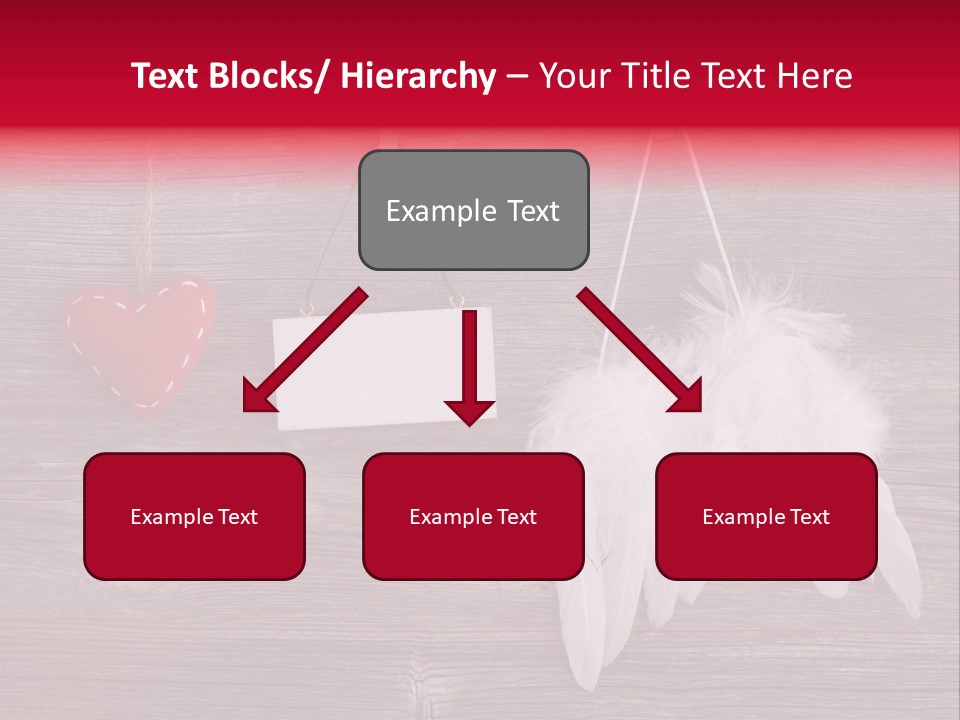 Text Blocks/ Hierarchy – Your Title Text Here

Example Text

Example Text

Example Text

Example Text